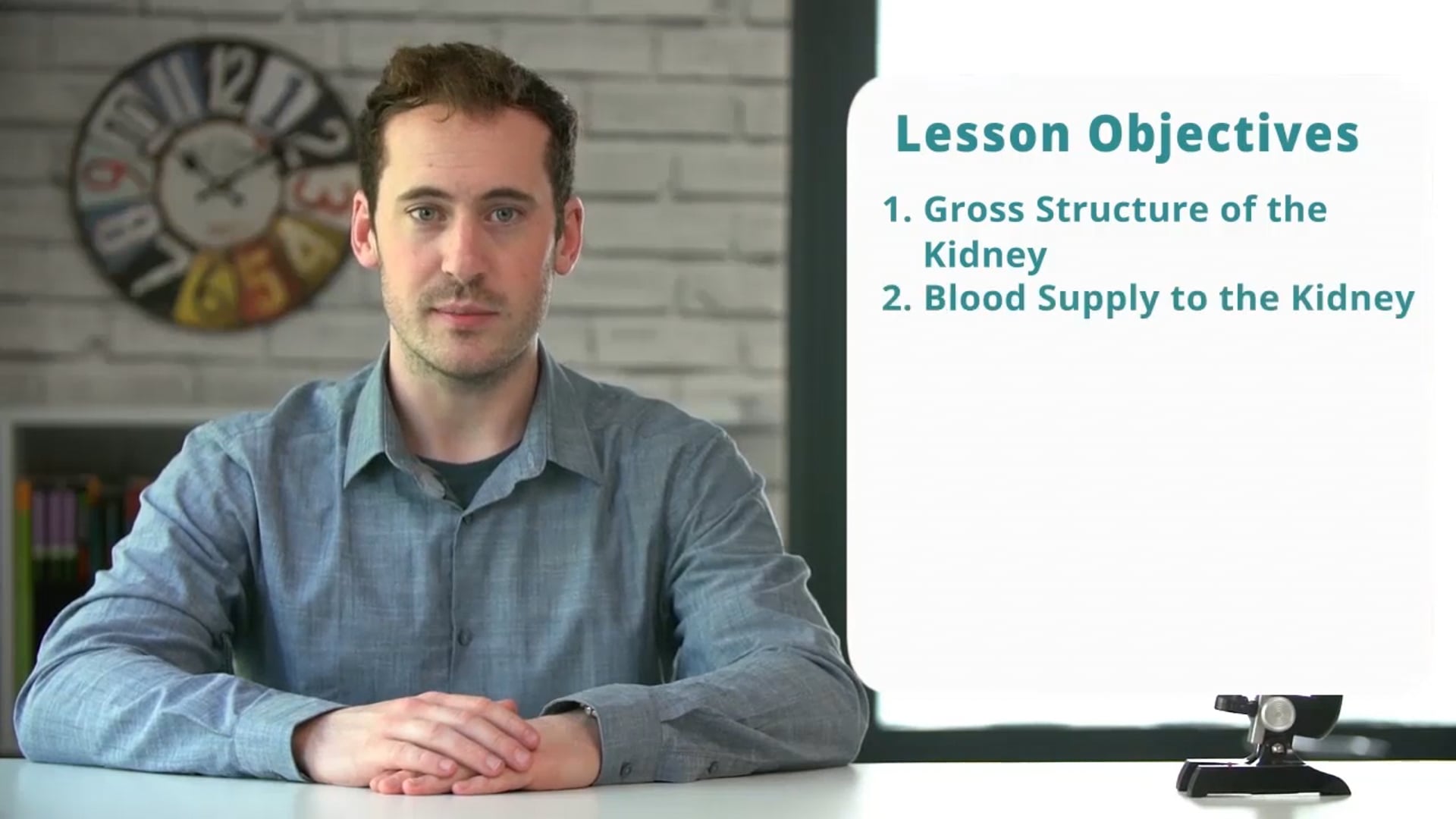 Lesson Objectives

1. Gross Structure of the Kidney
2. Blood Supply to the Kidney